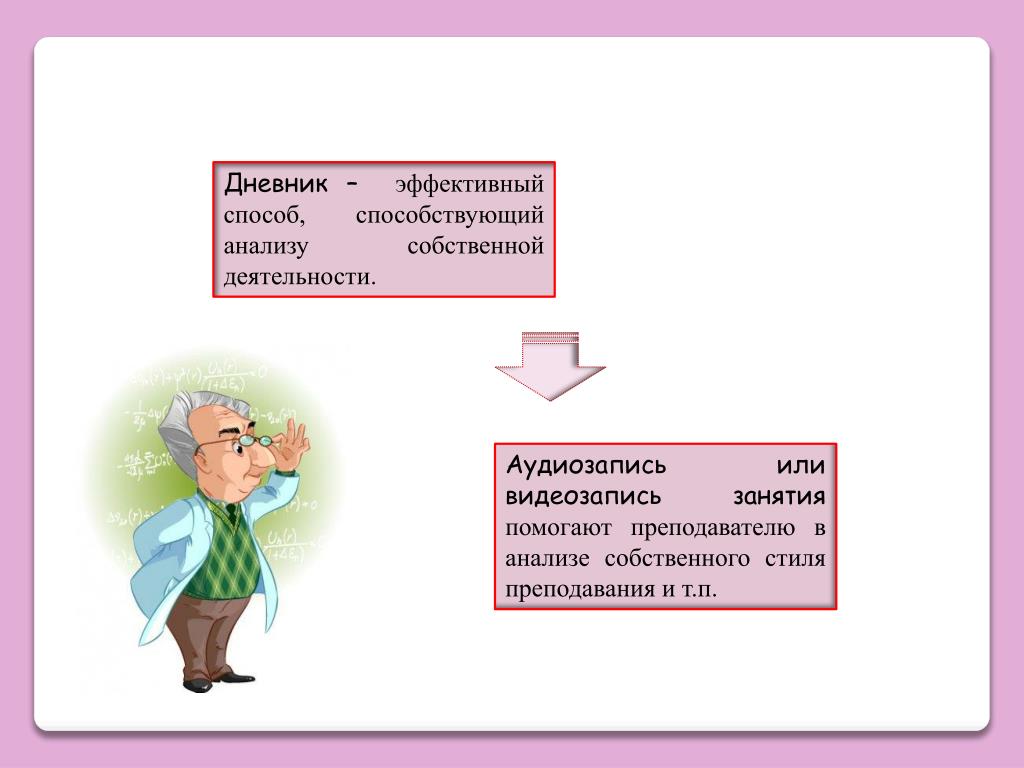 Дневник – эффективный способ, способствующий анализу собственной деятельности.

Аудиозапись или видеозапись занятия помогают преподавателю в анализе собственного стиля преподавания и т.п.